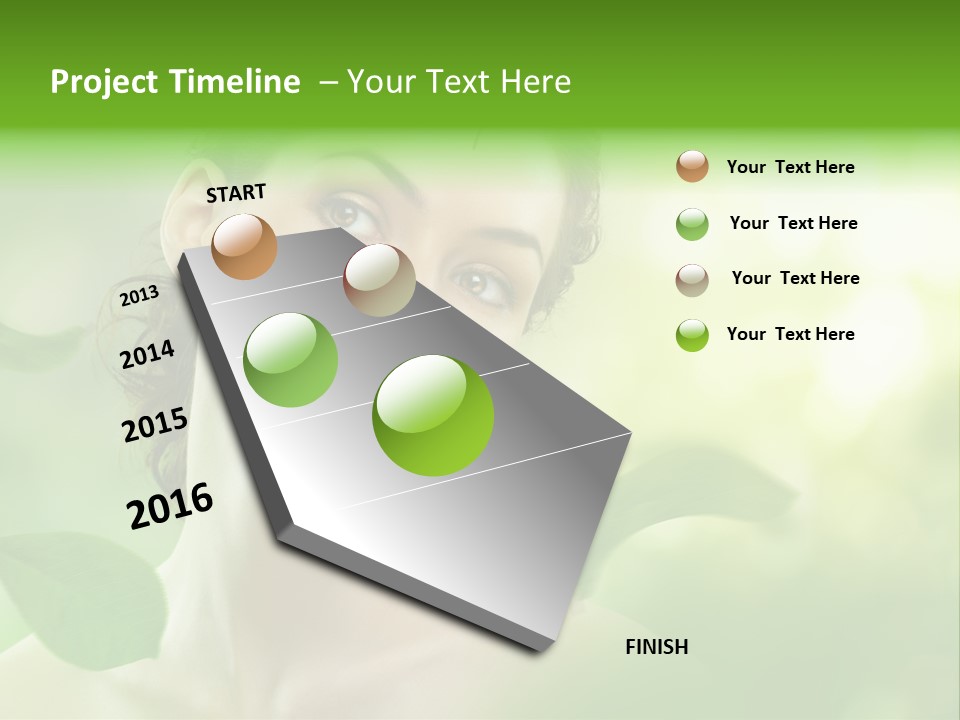 Project Timeline – Your Text Here

START

2013

2014

2015

2016

FINISH

Your Text Here

Your Text Here

Your Text Here

Your Text Here